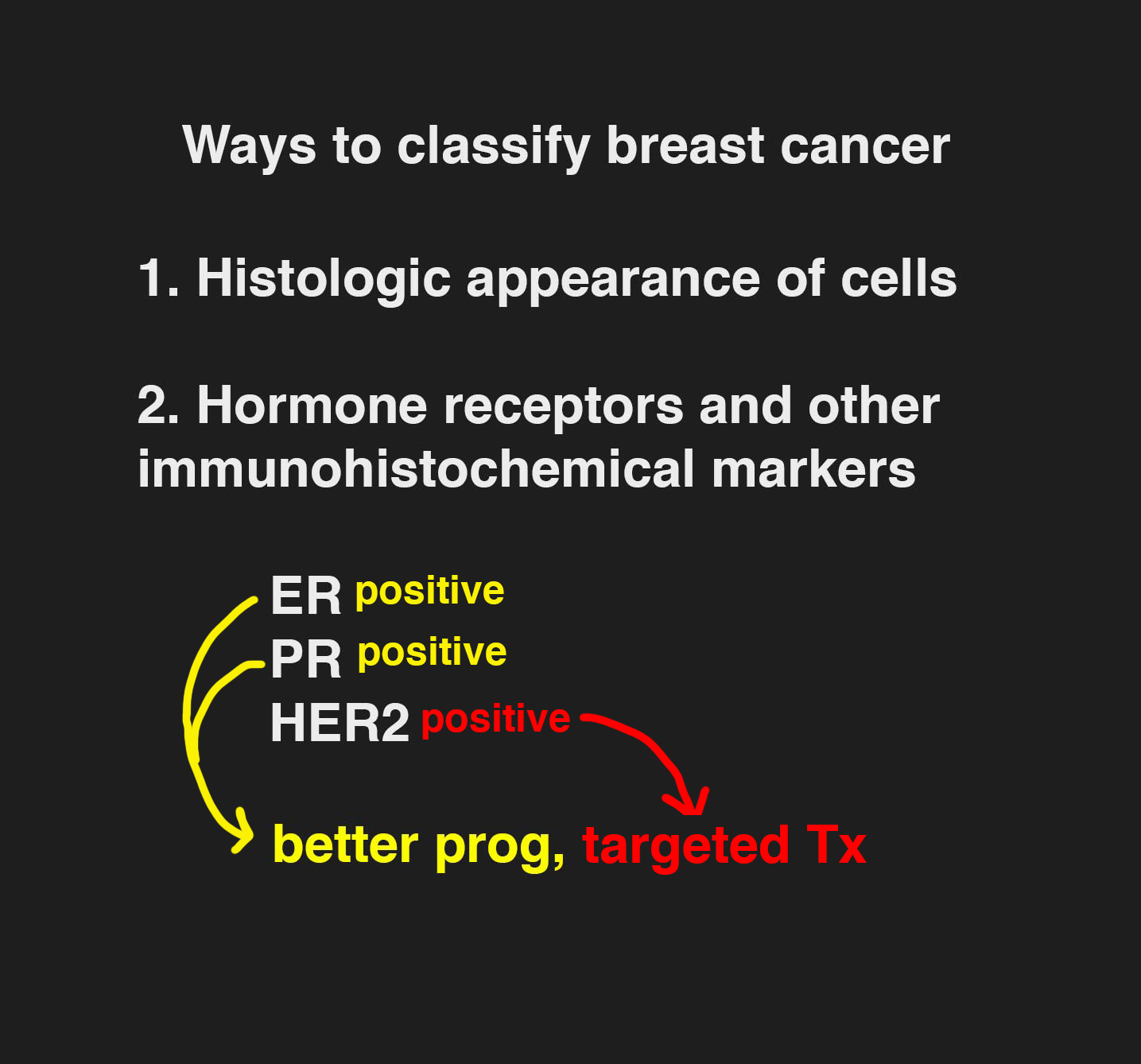 Ways to classify breast cancer

1. Histologic appearance of cells

2. Hormone receptors and other immunohistochemical markers

ER positive
PR positive
HER2 positive

better prog, targeted Tx